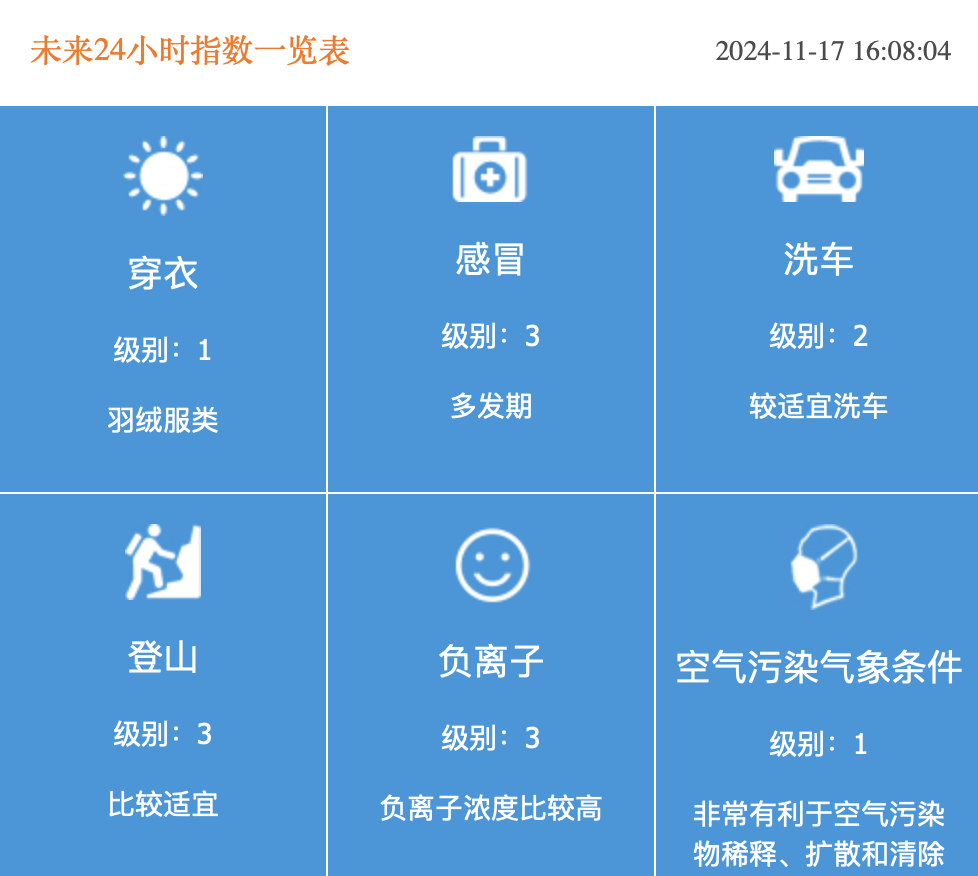 未来24小时指数一览表

2024-11-17 16:08:04

穿衣

级别：1

羽绒服类

感冒

级别：3

多发期

洗车

级别：2

较适宜洗车

登山

级别：3

比较适宜

负离子

级别：3

负离子浓度比较高

空气污染气象条件

级别：1

非常有利于空气污染物稀释、扩散和清除